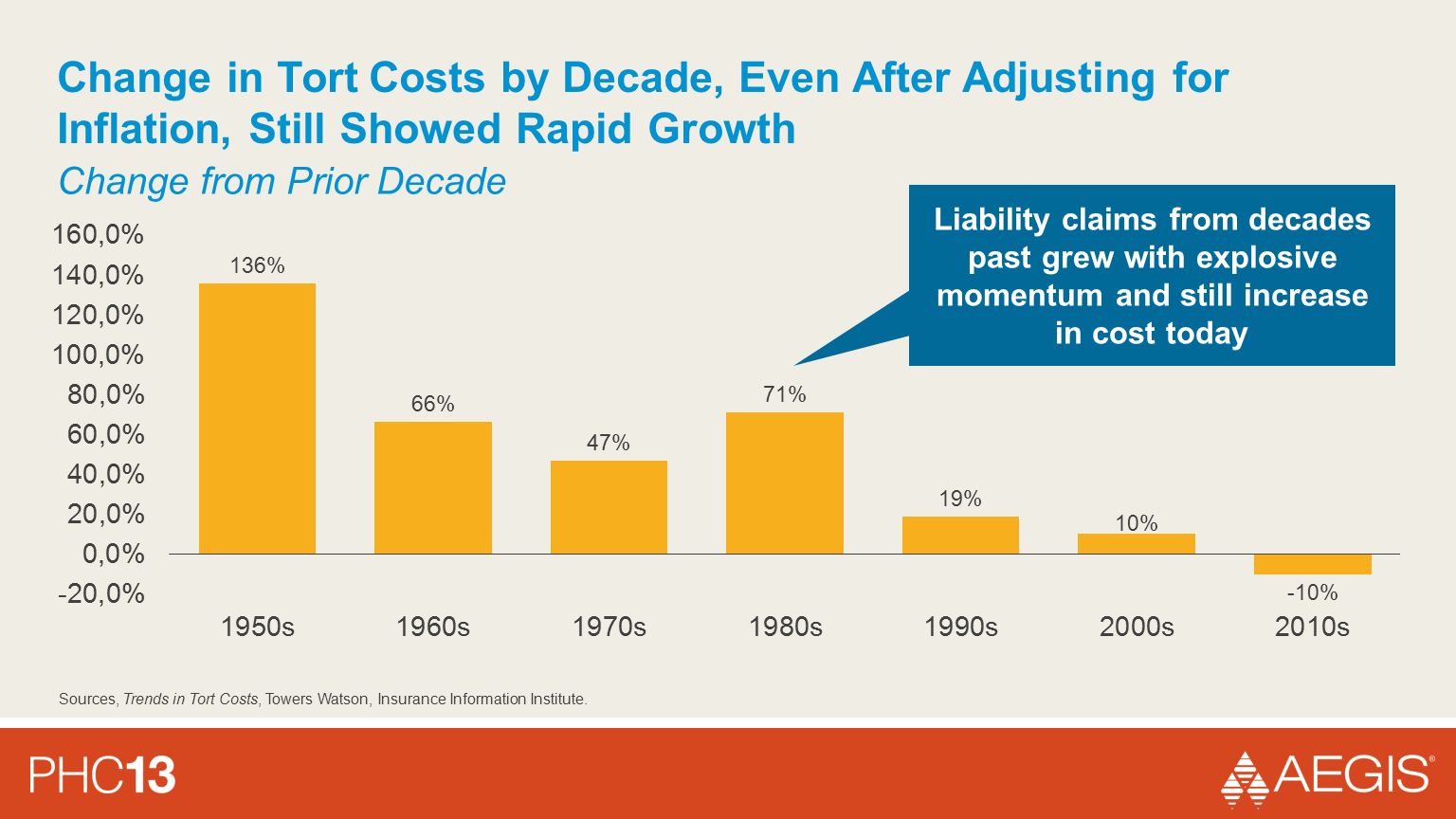 Change in Tort Costs by Decade, Even After Adjusting for Inflation, Still Showed Rapid Growth

Change from Prior Decade

Liability claims from decades past grew with explosive momentum and still increase in cost today

160,0%
140,0%
120,0%
100,0%
80,0%
60,0%
40,0%
20,0%
0,0%
-20,0%

136%
66%
47%
71%
19%
10%
-10%

1950s 1960s 1970s 1980s 1990s 2000s 2010s

Sources, Trends in Tort Costs, Towers Watson, Insurance Information Institute.

PHC13

AEGIS®